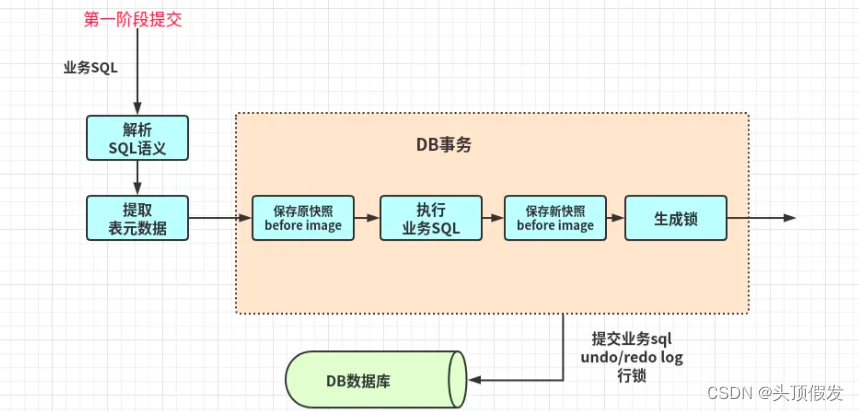 第一阶段提交

业务SQL

解析
SQL语义

提取
表元数据

DB事务

保存原快照
before image

执行
业务SQL

保存新快照
before image

生成锁

提交业务sql
undo/redo log
行锁

DB数据库

CSDN @头顶假发